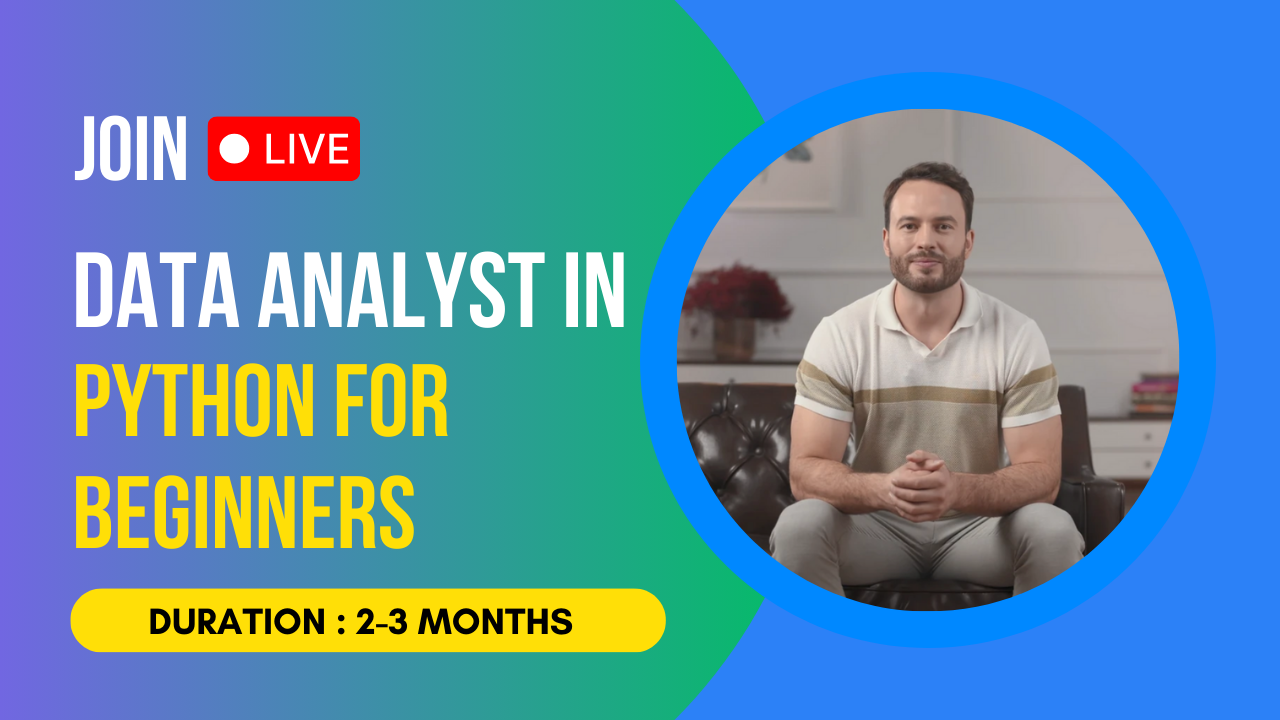 JOIN LIVE

DATA ANALYST IN PYTHON FOR BEGINNERS

DURATION : 2-3 MONTHS